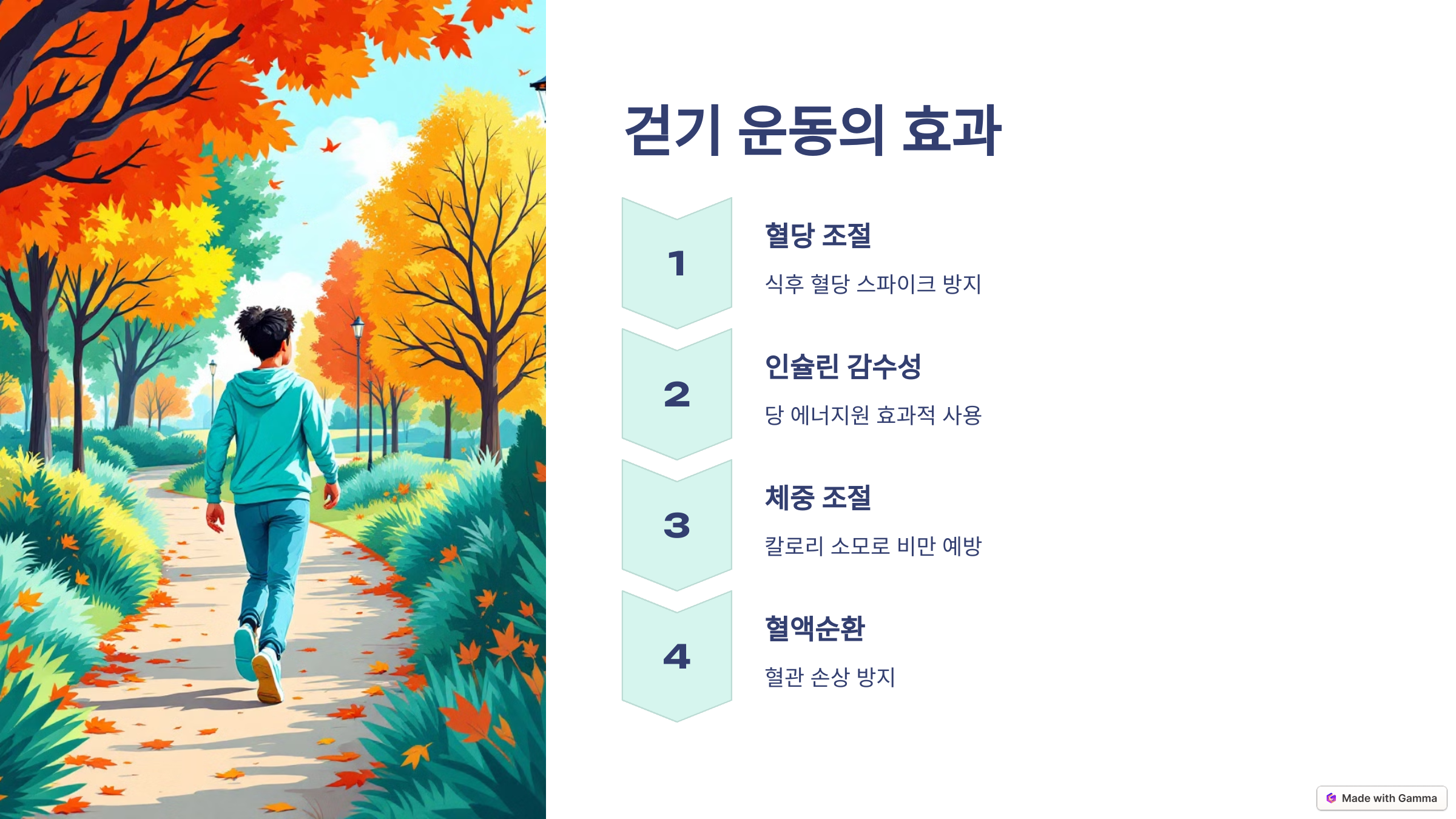 걷기 운동의 효과

1

혈당 조절

식후 혈당 스파이크 방지

2

인슐린 감수성

당 에너지원 효과적 사용

3

체중 조절

칼로리 소모로 비만 예방

4

혈액순환

혈관 손상 방지

Made with Gamma